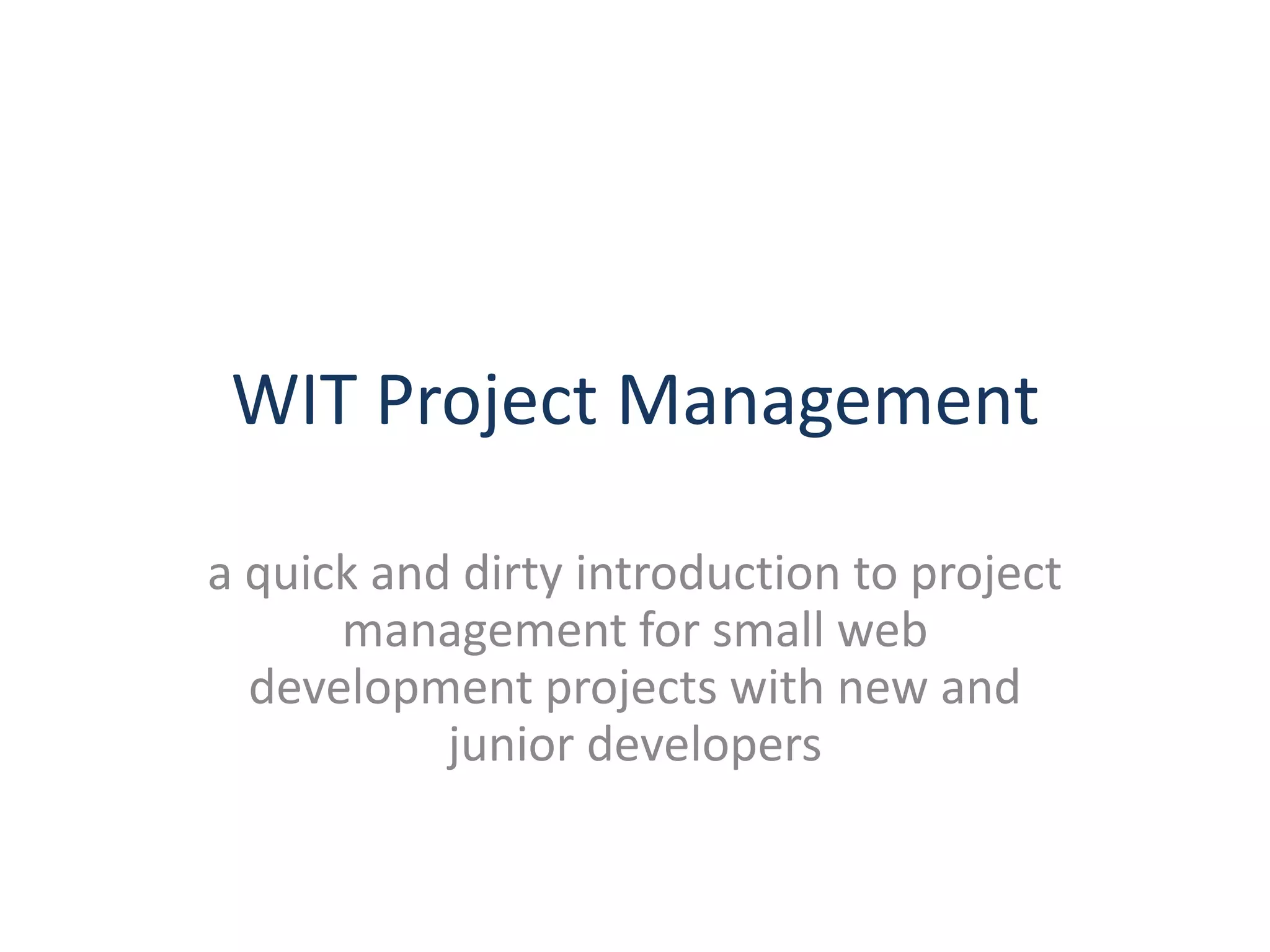 WIT Project Management

a quick and dirty introduction to project management for small web development projects with new and junior developers